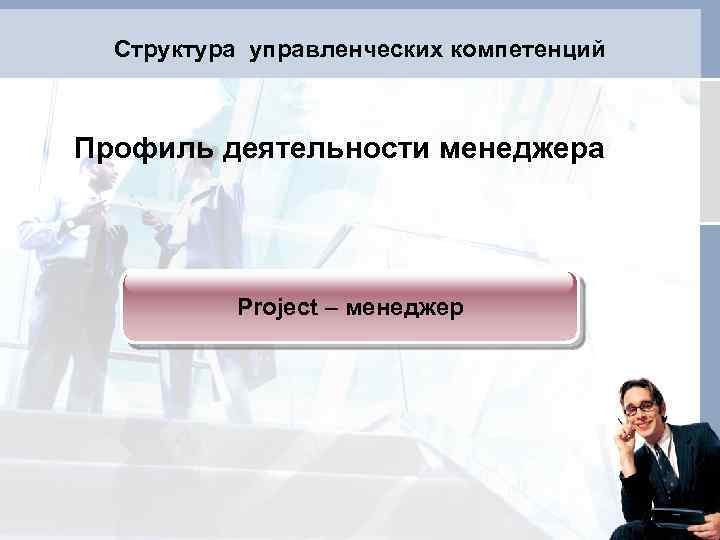 Структура управленческих компетенций

Профиль деятельности менеджера

Project – менеджер